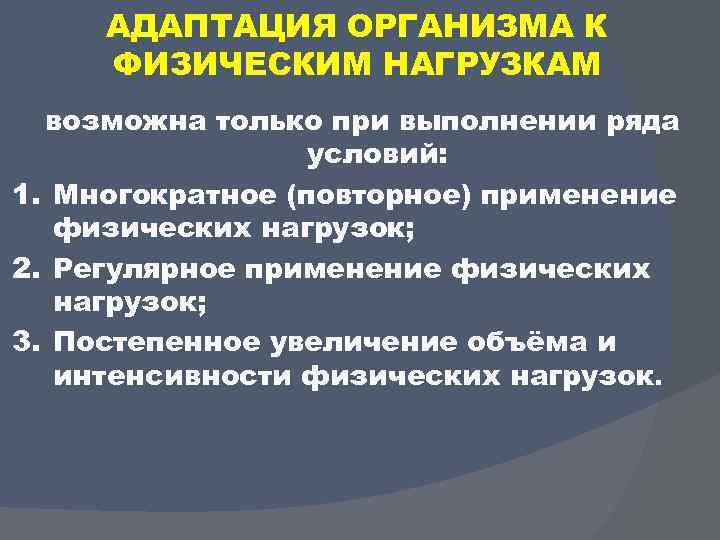 АДАПТАЦИЯ ОРГАНИЗМА К ФИЗИЧЕСКИМ НАГРУЗКАМ

возможна только при выполнении ряда условий:

1. Многократное (повторное) применение физических нагрузок;
2. Регулярное применение физических нагрузок;
3. Постепенное увеличение объёма и интенсивности физических нагрузок.